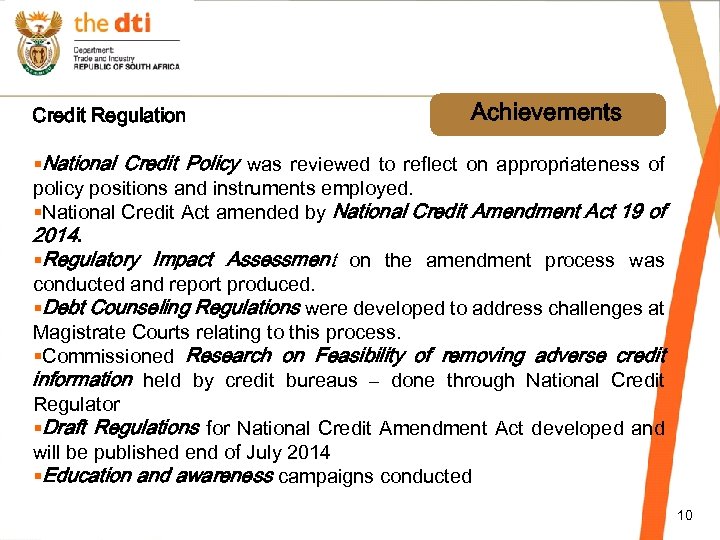 the dti
Department:
Trade and Industry
REPUBLIC OF SOUTH AFRICA

Credit Regulation

Achievements

▪National Credit Policy was reviewed to reflect on appropriateness of policy positions and instruments employed.
▪National Credit Act amended by National Credit Amendment Act 19 of 2014.
▪Regulatory Impact Assessment on the amendment process was conducted and report produced.
▪Debt Counseling Regulations were developed to address challenges at Magistrate Courts relating to this process.
▪Commissioned Research on Feasibility of removing adverse credit information held by credit bureaus – done through National Credit Regulator
▪Draft Regulations for National Credit Amendment Act developed and will be published end of July 2014
▪Education and awareness campaigns conducted

10